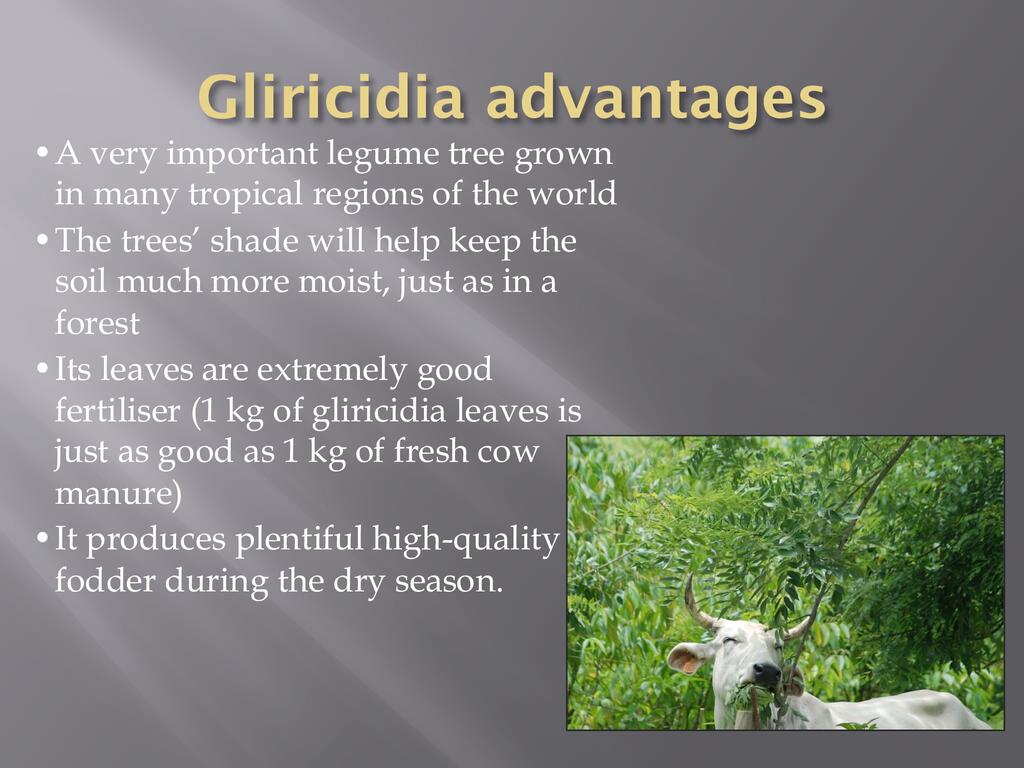 Gliricidia advantages

• A very important legume tree grown in many tropical regions of the world

• The trees’ shade will help keep the soil much more moist, just as in a forest

• Its leaves are extremely good fertiliser (1 kg of gliricidia leaves is just as good as 1 kg of fresh cow manure)

• It produces plentiful high-quality fodder during the dry season.